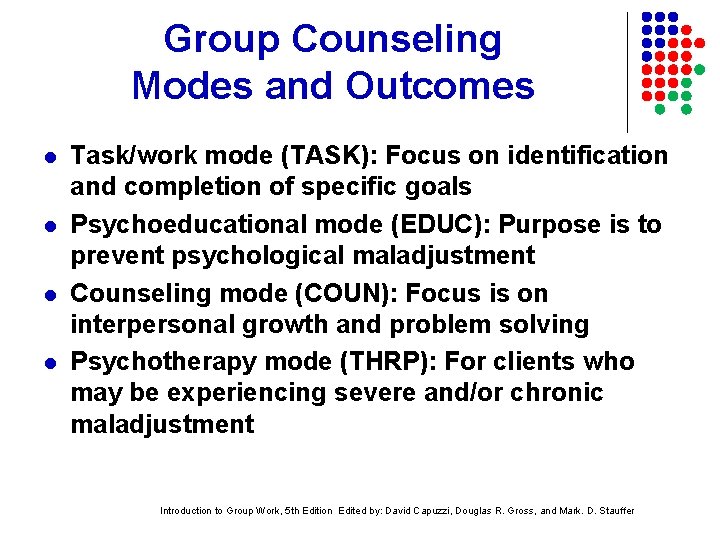 Group Counseling Modes and Outcomes

- Task/work mode (TASK): Focus on identification and completion of specific goals
- Psychoeducational mode (EDUC): Purpose is to prevent psychological maladjustment
- Counseling mode (COUN): Focus is on interpersonal growth and problem solving
- Psychotherapy mode (THRP): For clients who may be experiencing severe and/or chronic maladjustment

Introduction to Group Work, 5th Edition Edited by: David Capuzzi, Douglas R. Gross, and Mark. D. Stauffer